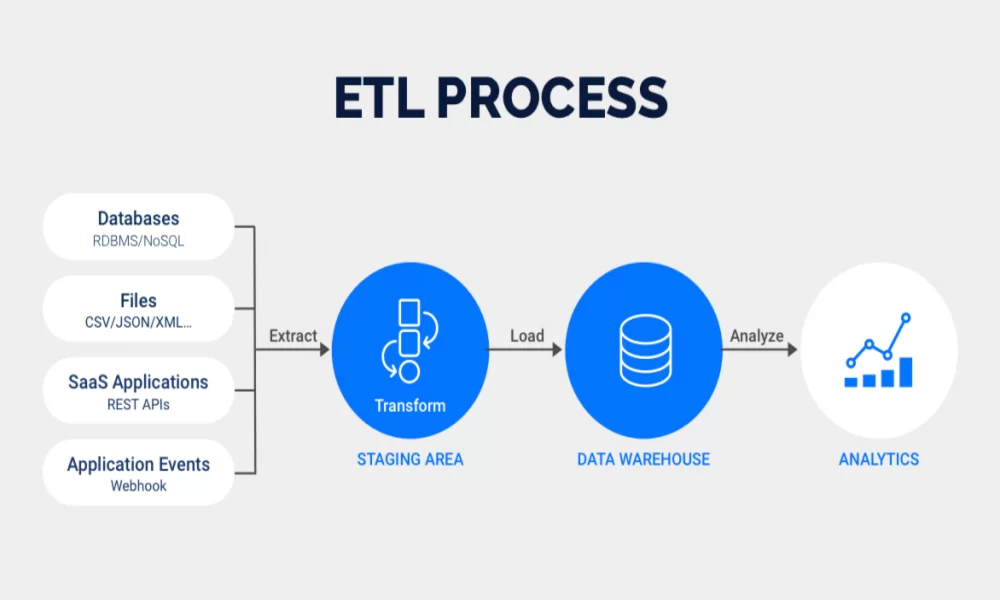 ETL PROCESS

Databases
RDBMS/NoSQL

Files
CSV/JSON/XML...

SaaS Applications
REST APIs

Application Events
Webhook

Extract

Transform

STAGING AREA

Load

DATA WAREHOUSE

Analyze

ANALYTICS